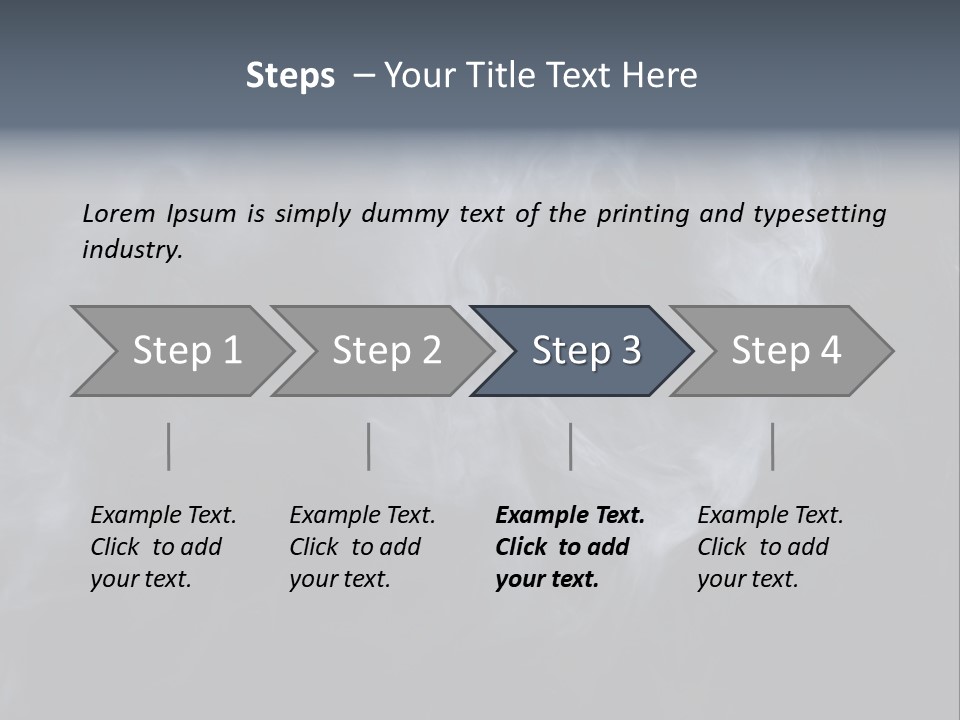 Steps – Your Title Text Here

Lorem Ipsum is simply dummy text of the printing and typesetting industry.

Step 1

Step 2

Step 3

Step 4

Example Text. Click to add your text.

Example Text. Click to add your text.

Example Text. Click to add your text.

Example Text. Click to add your text.